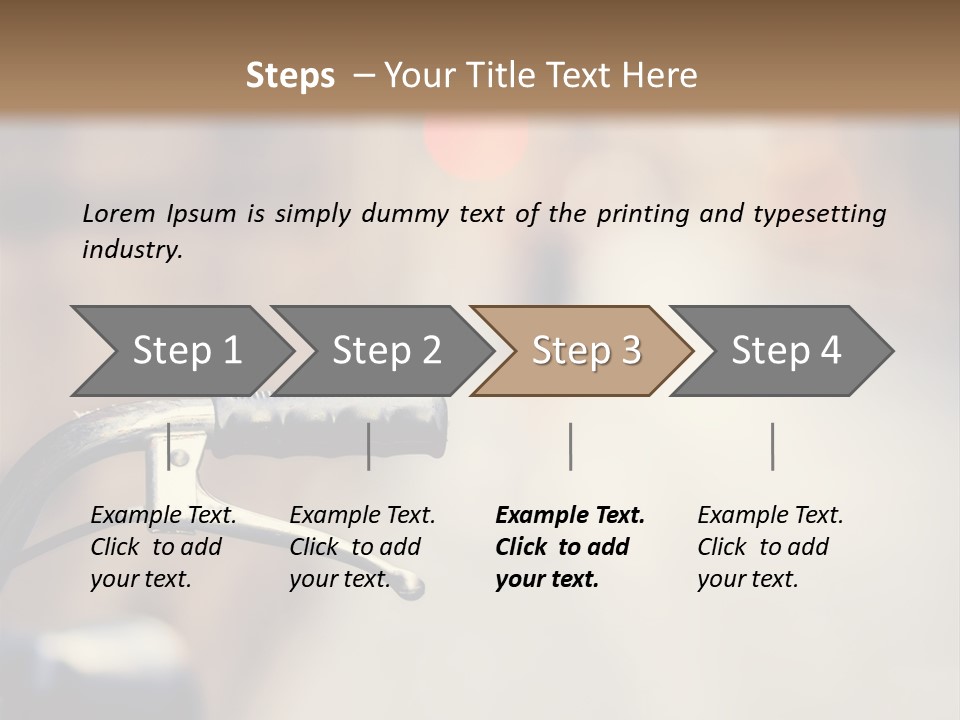 Steps – Your Title Text Here

Lorem Ipsum is simply dummy text of the printing and typesetting industry.

Step 1

Step 2

Step 3

Step 4

Example Text. Click to add your text.

Example Text. Click to add your text.

Example Text. Click to add your text.

Example Text. Click to add your text.